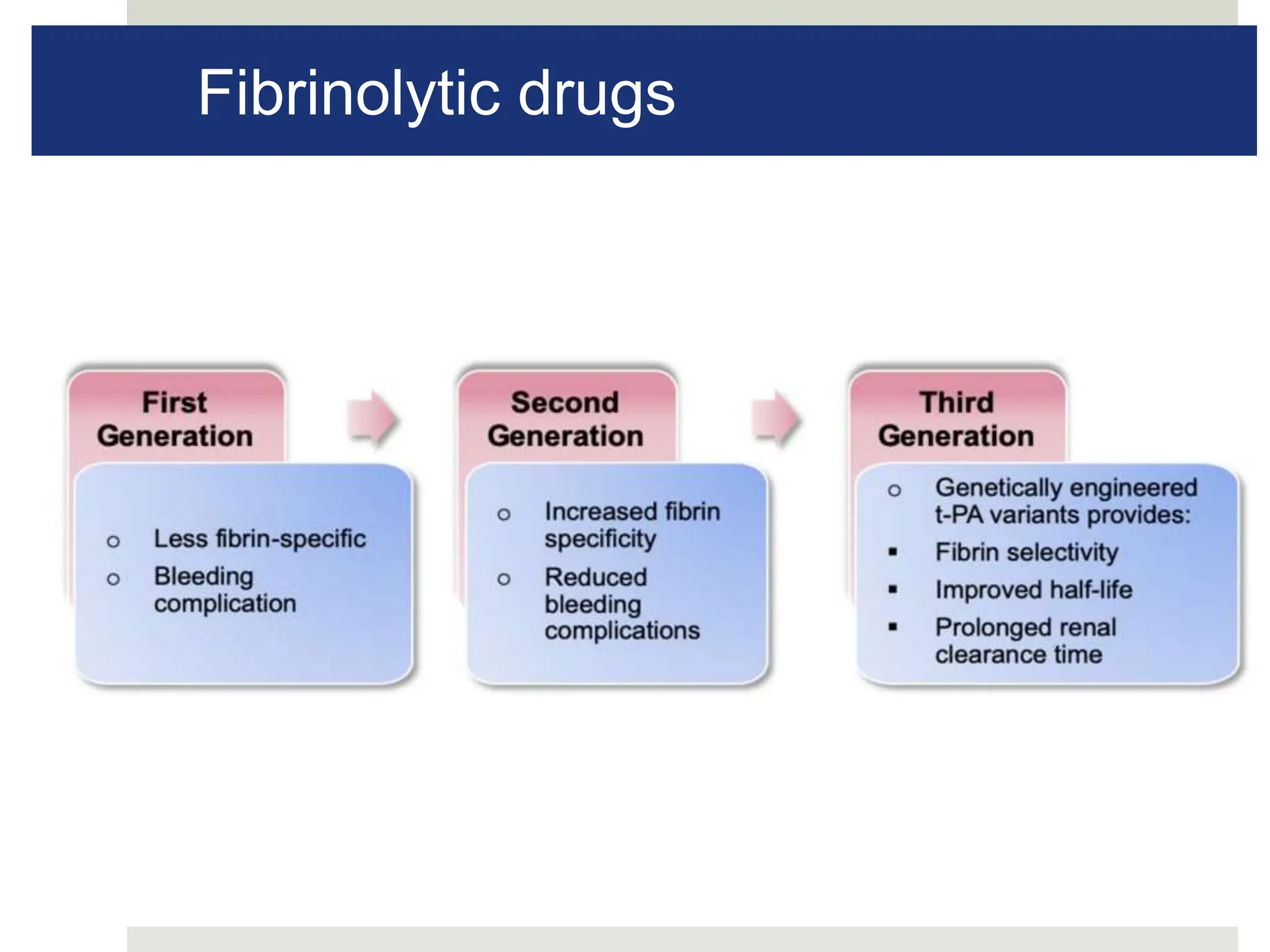 Fibrinolytic drugs

First Generation

o Less fibrin-specific
o Bleeding complication

Second Generation

o Increased fibrin specificity
o Reduced bleeding complications

Third Generation

o Genetically engineered t-PA variants provides:
▪ Fibrin selectivity
▪ Improved half-life
▪ Prolonged renal clearance time